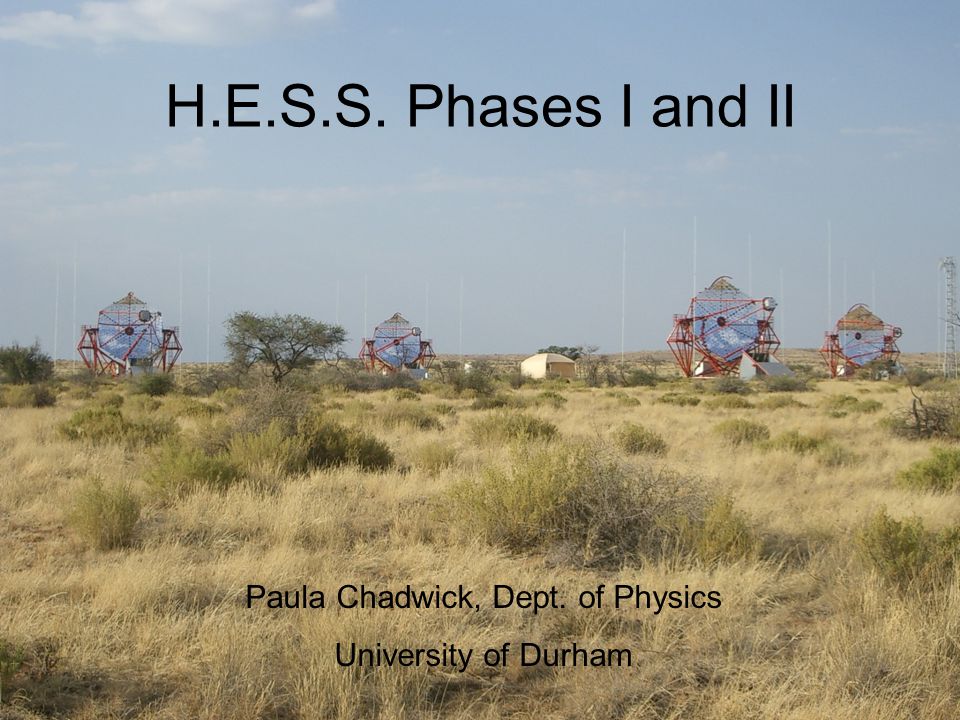 H.E.S.S. Phases I and II

Paula Chadwick, Dept. of Physics

University of Durham